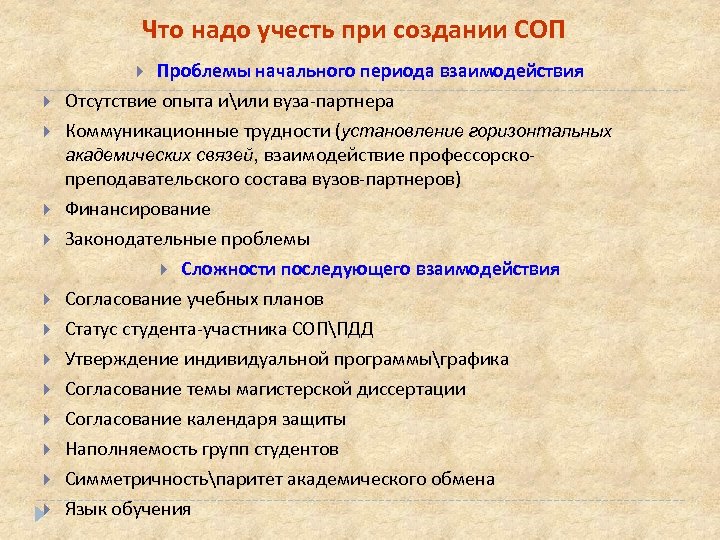 Что надо учесть при создании СОП

Проблемы начального периода взаимодействия

Отсутствие опыта и\или вуза-партнера

Коммуникационные трудности (установление горизонтальных академических связей, взаимодействие профессорско-преподавательского состава вузов-партнеров)

Финансирование

Законодательные проблемы

Сложности последующего взаимодействия

Согласование учебных планов

Статус студента-участника СОП\ПДД

Утверждение индивидуальной программы\графика

Согласование темы магистерской диссертации

Согласование календаря защиты

Наполняемость групп студентов

Симметричность\паритет академического обмена

Язык обучения